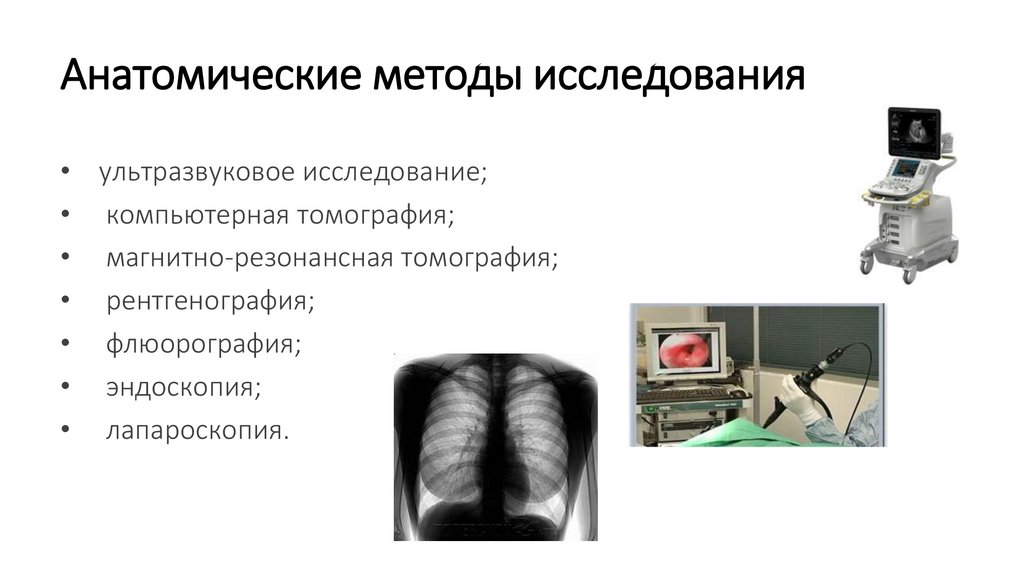 Анатомические методы исследования

• ультразвуковое исследование;
• компьютерная томография;
• магнитно-резонансная томография;
• рентгенография;
• флюорография;
• эндоскопия;
• лапароскопия.